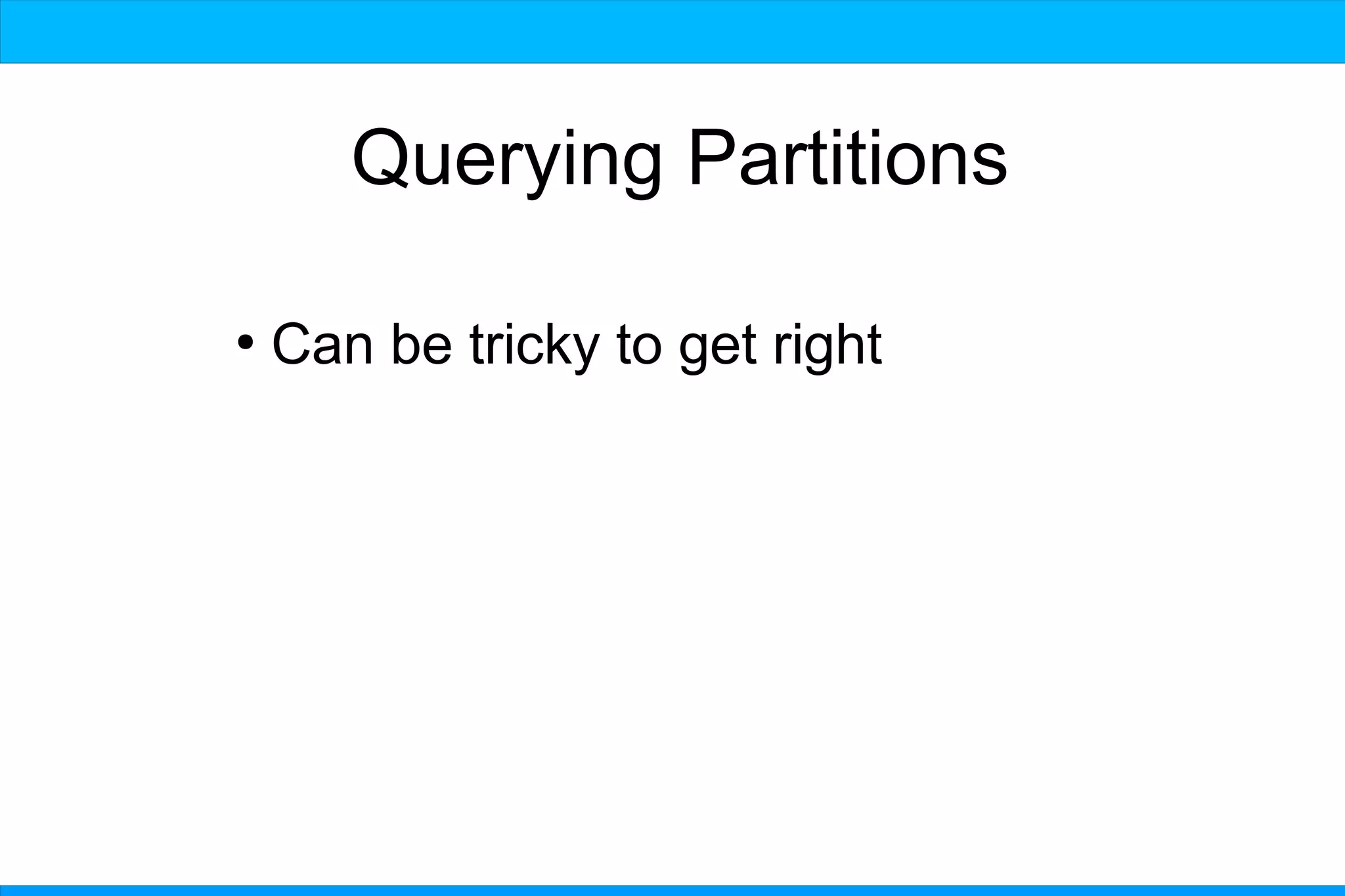 Querying Partitions

• Can be tricky to get right